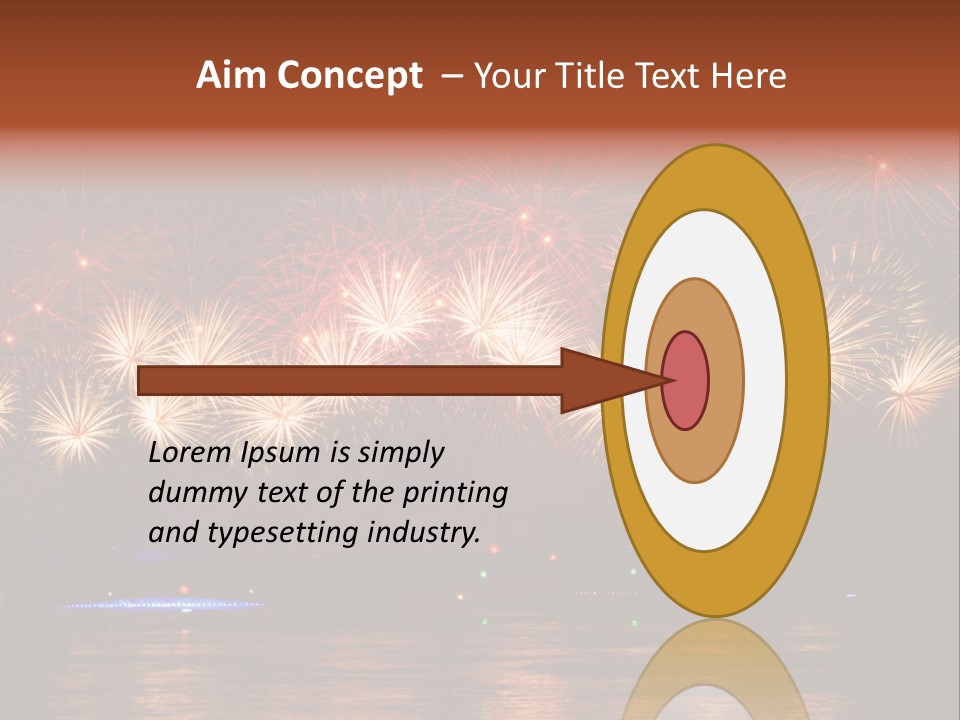 Aim Concept – Your Title Text Here

Lorem Ipsum is simply dummy text of the printing and typesetting industry.